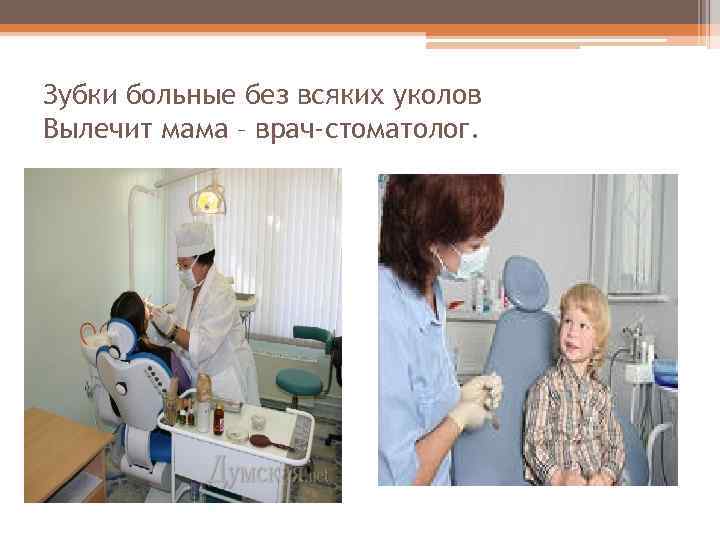 Зубки больные без всяких уколов
Вылечит мама – врач-стоматолог.

Думская.net